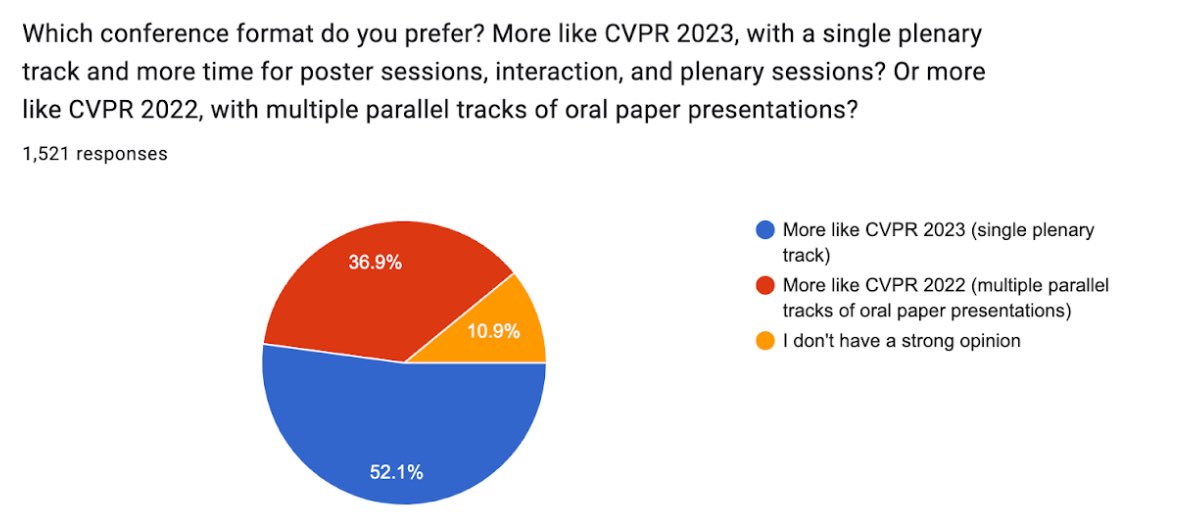 Which conference format do you prefer? More like CVPR 2023, with a single plenary track and more time for poster sessions, interaction, and plenary sessions? Or more like CVPR 2022, with multiple parallel tracks of oral paper presentations?

1,521 responses

36.9%

10.9%

52.1%

More like CVPR 2023 (single plenary track)

More like CVPR 2022 (multiple parallel tracks of oral paper presentations)

I don't have a strong opinion